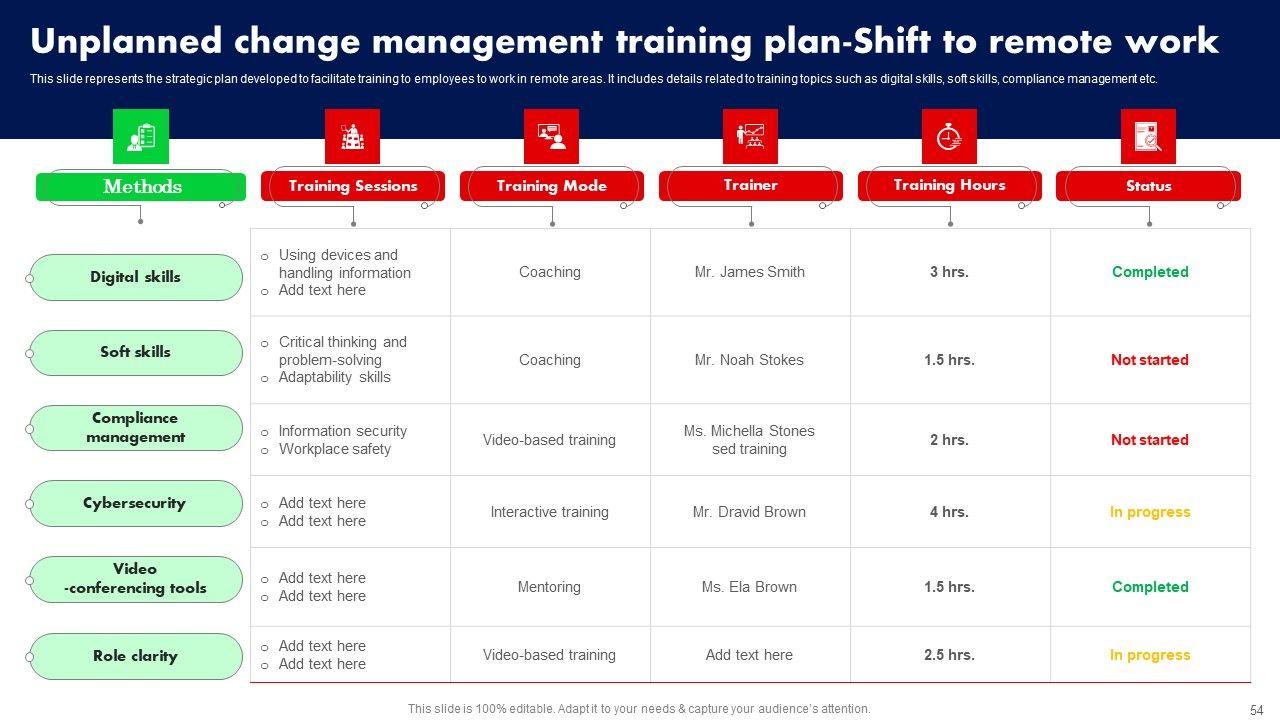 Unplanned change management training plan-Shift to remote work

This slide represents the strategic plan developed to facilitate training to employees to work in remote areas. It includes details related to training topics such as digital skills, soft skills, compliance management etc.

| Methods | Training Sessions | Training Mode | Trainer | Training Hours | Status |
|---|---|---|---|---|---|
| Digital skills | ○ Using devices and handling information ○ Add text here | Coaching | Mr. James Smith | 3 hrs. | Completed |
| Soft skills | ○ Critical thinking and problem-solving ○ Adaptability skills | Coaching | Mr. Noah Stokes | 1.5 hrs. | Not started |
| Compliance management | ○ Information security ○ Workplace safety | Video-based training | Ms. Michella Stones sed training | 2 hrs. | Not started |
| Cybersecurity | ○ Add text here ○ Add text here | Interactive training | Mr. Dravid Brown | 4 hrs. | In progress |
| Video -conferencing tools | ○ Add text here ○ Add text here | Mentoring | Ms. Ela Brown | 1.5 hrs. | Completed |
| Role clarity | ○ Add text here ○ Add text here | Video-based training | Add text here | 2.5 hrs. | In progress |

This slide is 100% editable. Adapt it to your needs & capture your audience's attention.

54